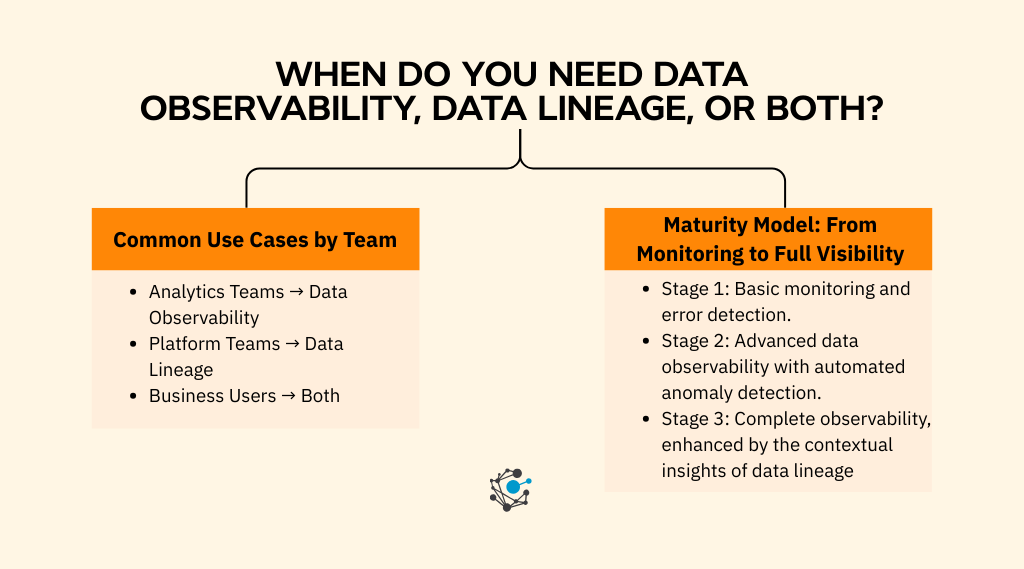 WHEN DO YOU NEED DATA OBSERVABILITY, DATA LINEAGE, OR BOTH?

Common Use Cases by Team

- Analytics Teams → Data Observability
- Platform Teams → Data Lineage
- Business Users → Both

Maturity Model: From Monitoring to Full Visibility

- Stage 1: Basic monitoring and error detection.
- Stage 2: Advanced data observability with automated anomaly detection.
- Stage 3: Complete observability, enhanced by the contextual insights of data lineage